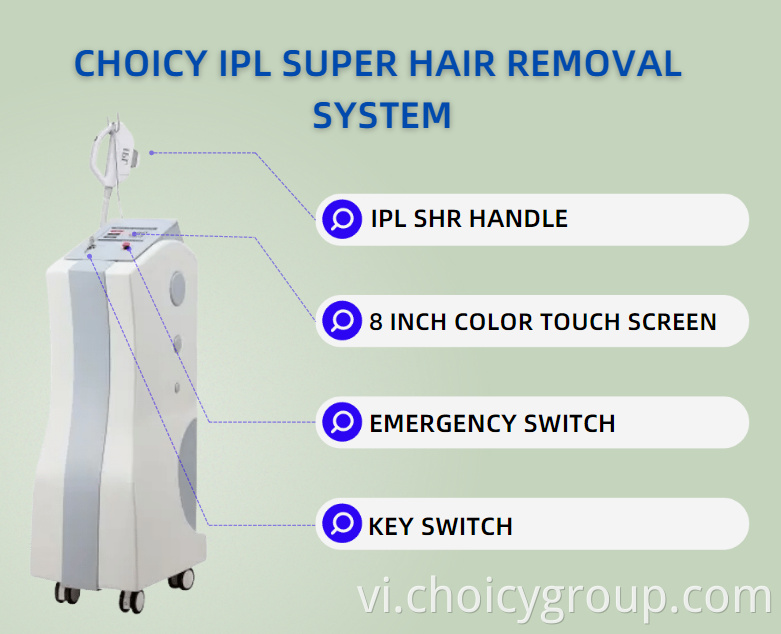 CHOICY IPL SUPER HAIR REMOVAL SYSTEM

IPL

IPL SHR HANDLE

8 INCH COLOR TOUCH SCREEN

EMERGENCY SWITCH

KEY SWITCH

vi.choicygroup.com